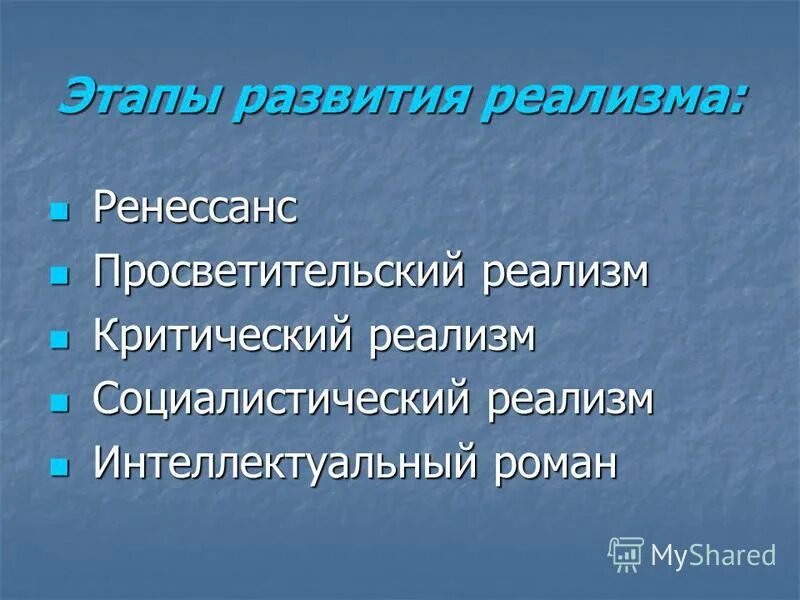 Этапы развития реализма:

- Ренессанс
- Просветительский реализм
- Критический реализм
- Социалистический реализм
- Интеллектуальный роман

MyShared